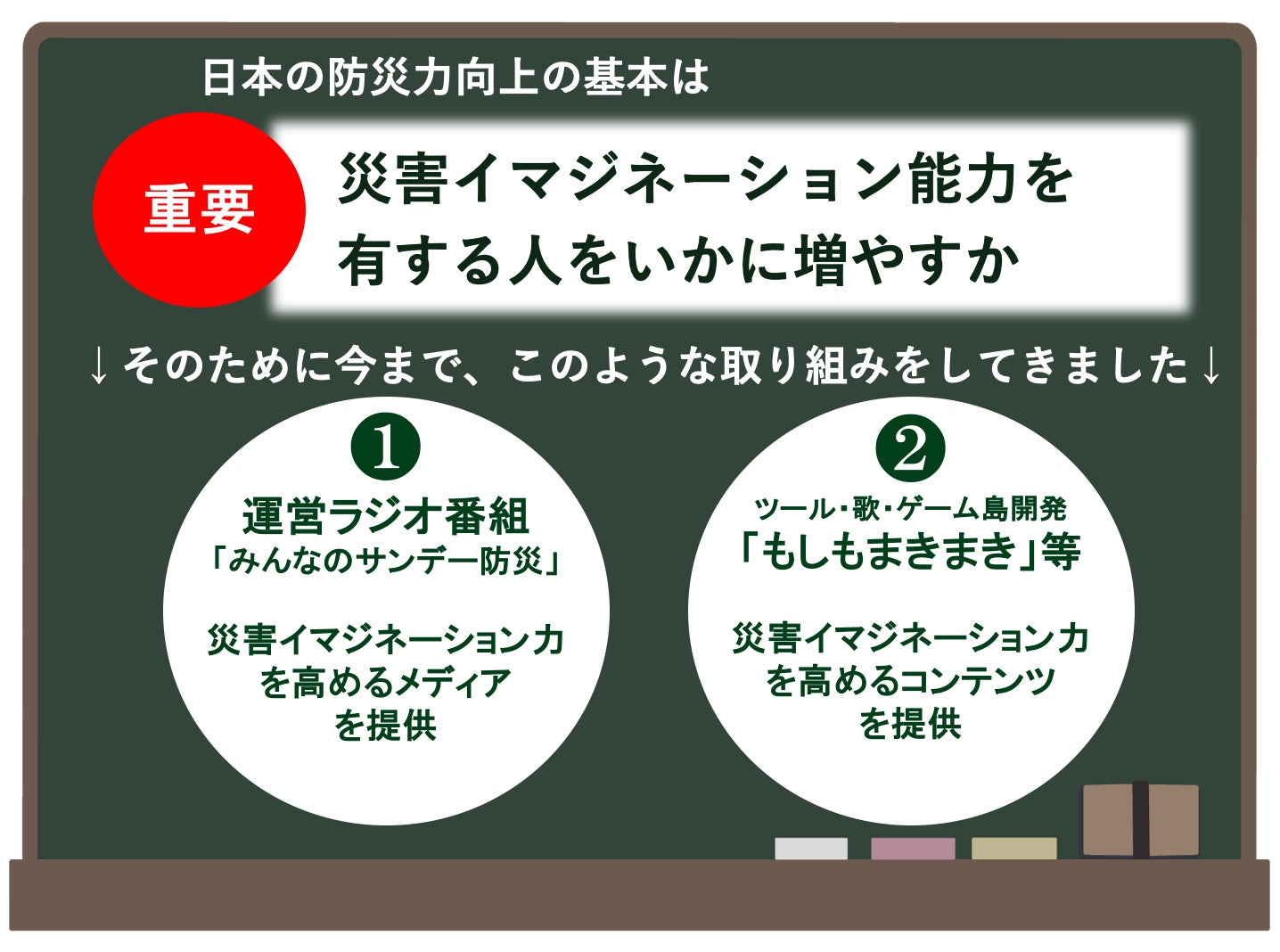 日本の防災力向上の基本は

重要

災害イマジネーション能力を有する人をいかに増やすか

↓そのために今まで、このような取り組みをしてきました↓

❶
運営ラジオ番組
「みんなのサンデー防災」

災害イマジネーション力を高めるメディアを提供

❷
ツール・歌・ゲーム島開発
「もしもまきまき」等

災害イマジネーション力を高めるコンテンツを提供